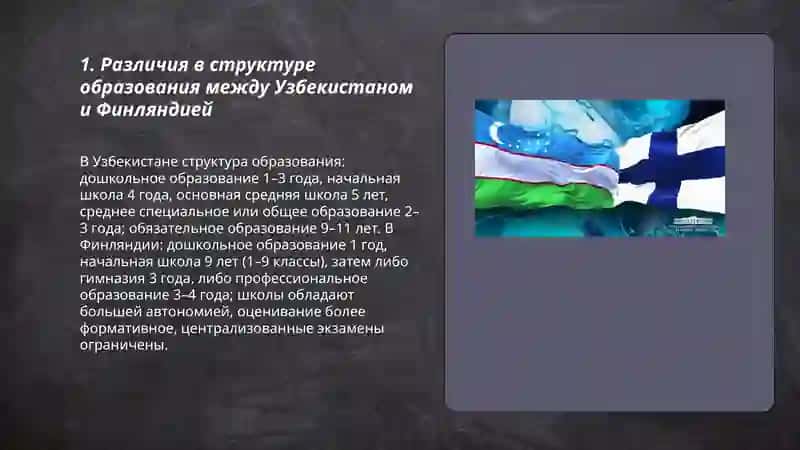 1. Различия в структуре образования между Узбекистаном и Финляндией

В Узбекистане структура образования: дошкольное образование 1–3 года, начальная школа 4 года, основная средняя школа 5 лет, среднее специальное или общее образование 2–3 года; обязательное образование 9–11 лет. В Финляндии: дошкольное образование 1 год, начальная школа 9 лет (1–9 классы), затем либо гимназия 3 года, либо профессиональное образование 3–4 года; школы обладают большей автономией, оценивание более формативное, централизованные экзамены ограничены.